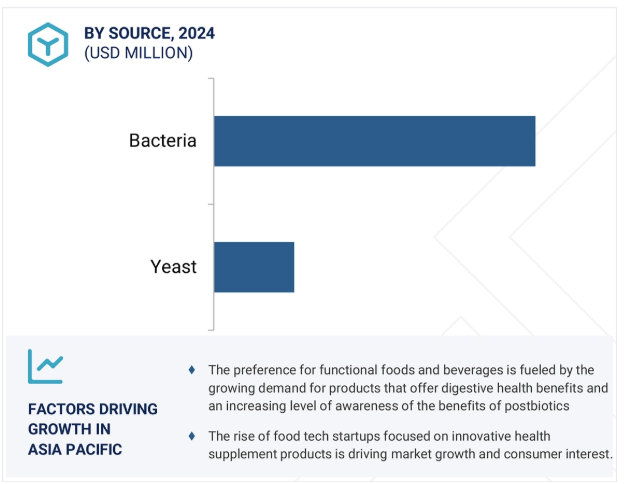 BY SOURCE, 2024
(USD MILLION)

Bacteria

Yeast

FACTORS DRIVING GROWTH IN ASIA PACIFIC

♦ The preference for functional foods and beverages is fueled by the growing demand for products that offer digestive health benefits and an increasing level of awareness of the benefits of postbiotics

♦ The rise of food tech startups focused on innovative health supplement products is driving market growth and consumer interest.